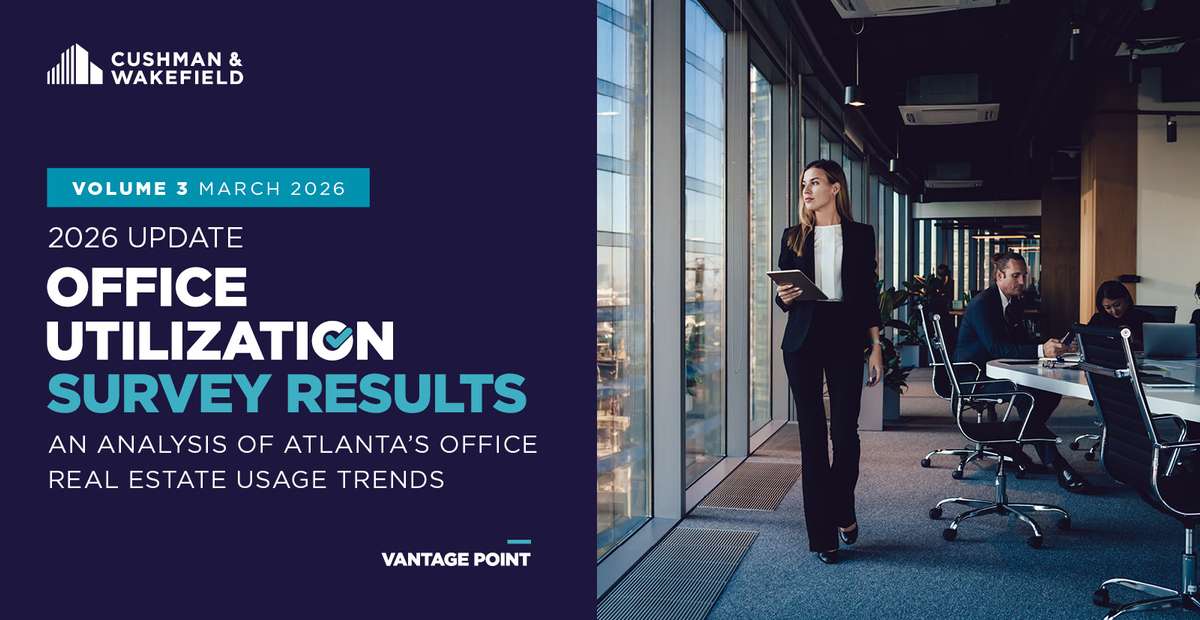 CUSHMAN & WAKEFIELD

VOLUME 3 MARCH 2026

2026 UPDATE

OFFICE UTILIZATION SURVEY RESULTS

AN ANALYSIS OF ATLANTA'S OFFICE REAL ESTATE USAGE TRENDS

VANTAGE POINT